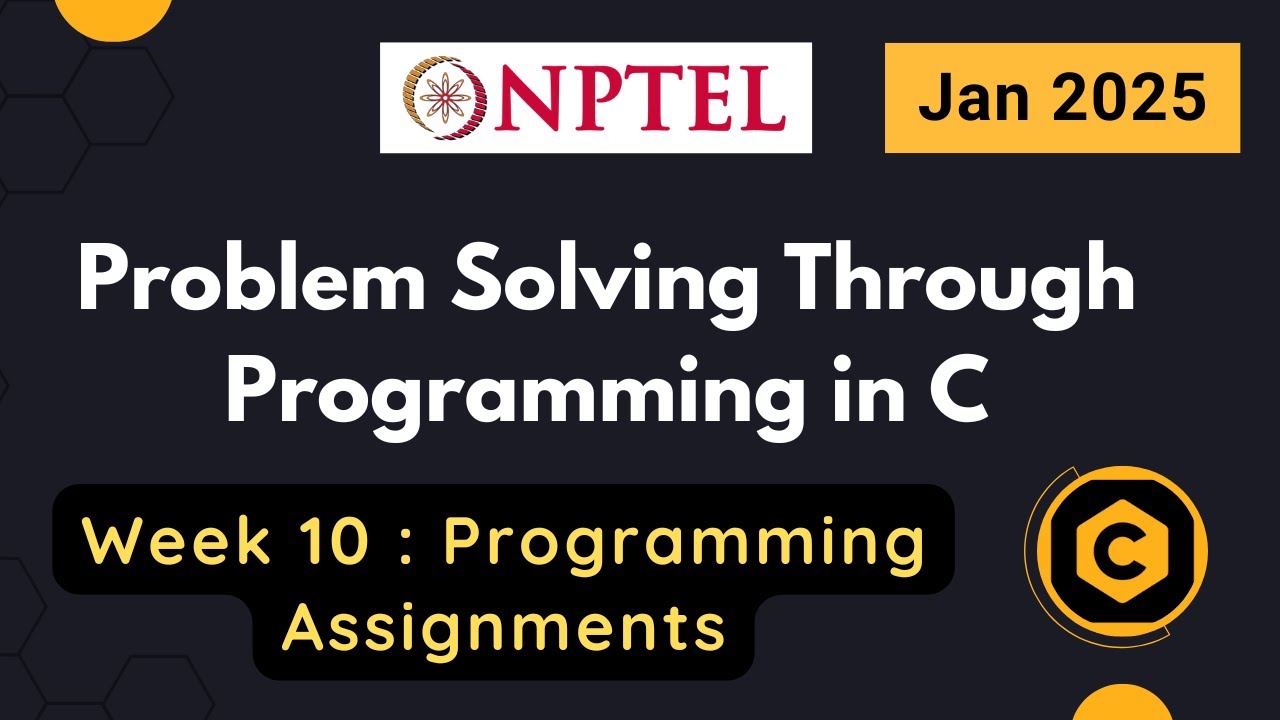 NPTEL

Jan 2025

Problem Solving Through Programming in C

Week 10 : Programming Assignments

C